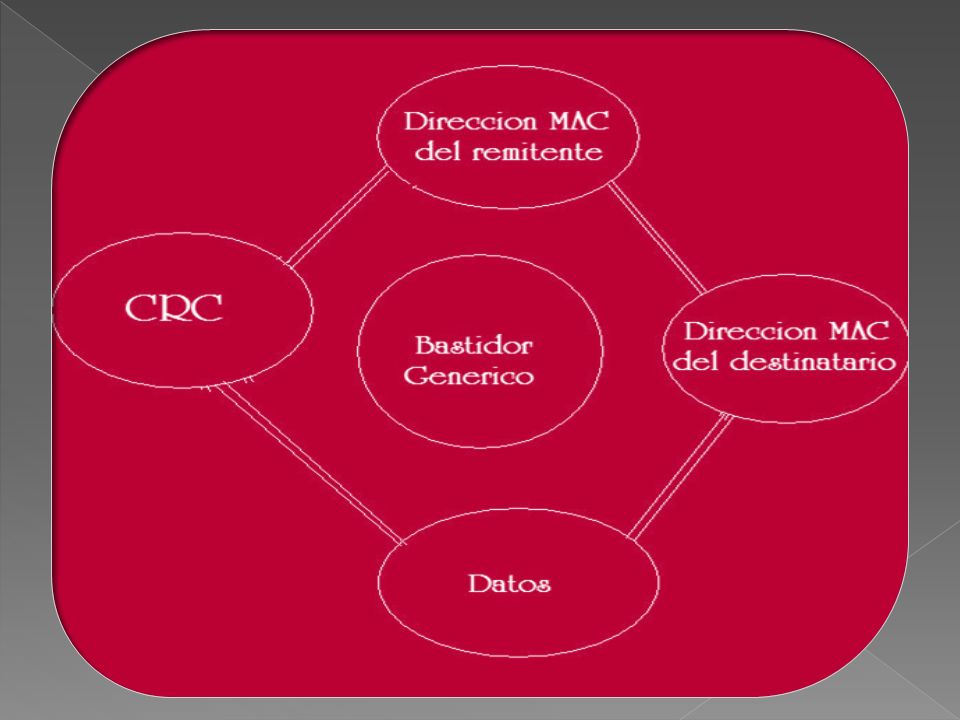 Direccion MAC del remitente

CRC

Bastidor Generico

Direccion MAC del destinatario

Datos